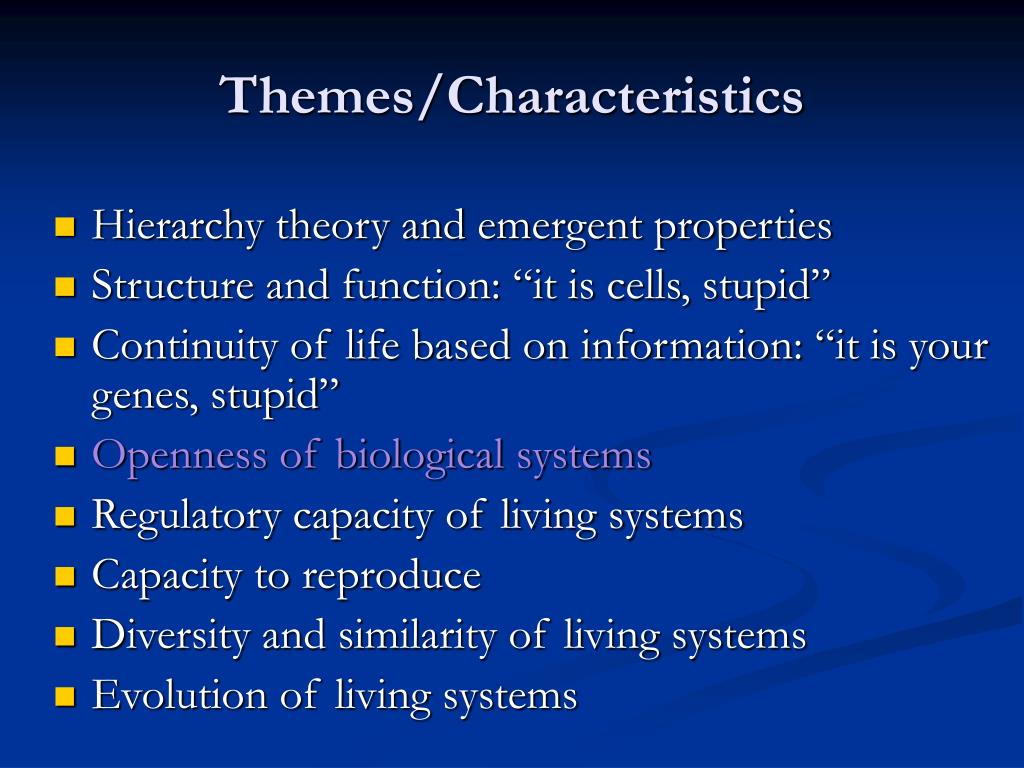 Themes/Characteristics

- Hierarchy theory and emergent properties
- Structure and function: “it is cells, stupid”
- Continuity of life based on information: “it is your genes, stupid”
- Openness of biological systems
- Regulatory capacity of living systems
- Capacity to reproduce
- Diversity and similarity of living systems
- Evolution of living systems